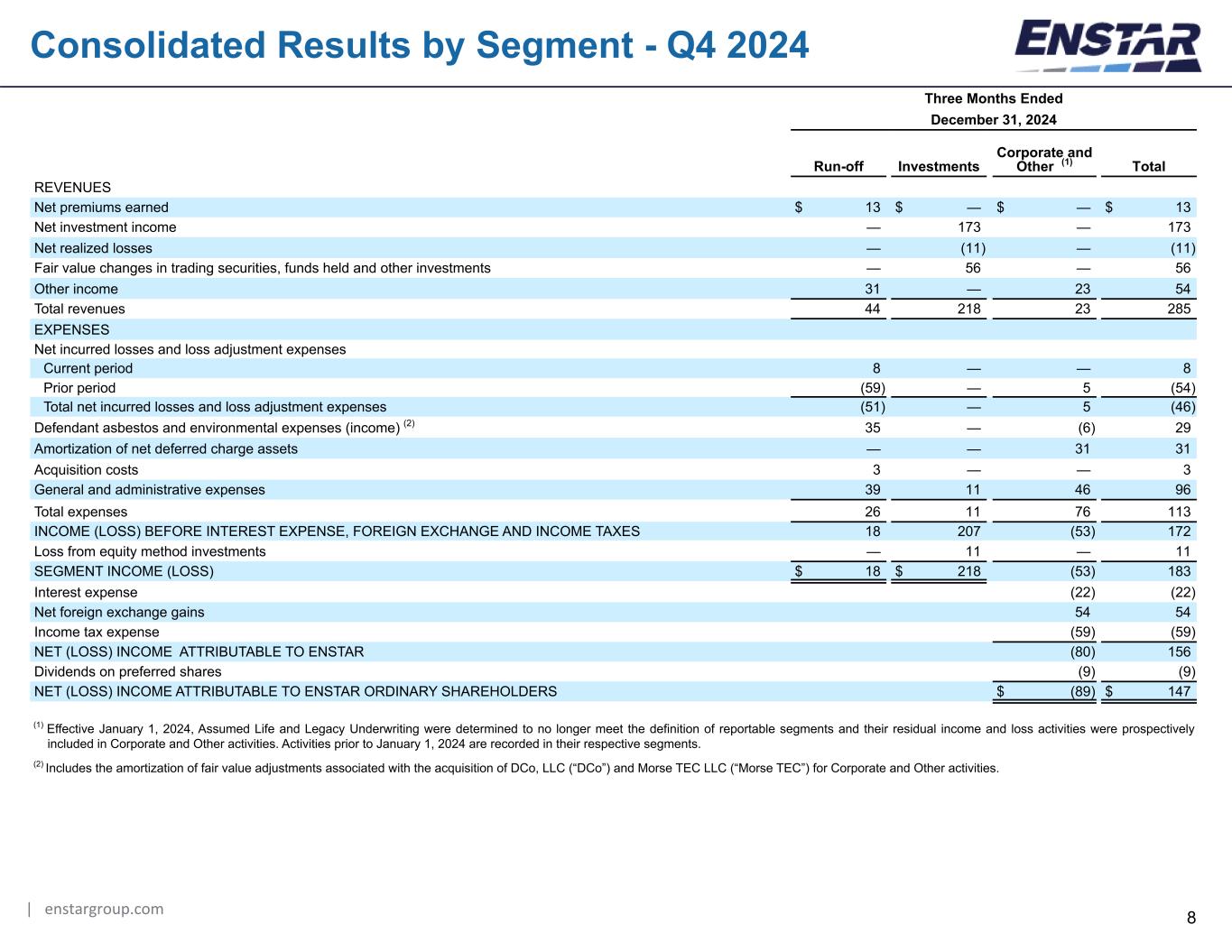 Consolidated Results by Segment - Q4 2024

ENSTAR

Three Months Ended
December 31, 2024

| | Run-off | Investments | Corporate and Other $^{(1)}$ | Total |
|---|---|---|---|---|
| REVENUES | | | | |
| Net premiums earned | $ 13 | $ — | $ — | $ 13 |
| Net investment income | — | 173 | — | 173 |
| Net realized losses | — | (11) | — | (11) |
| Fair value changes in trading securities, funds held and other investments | — | 56 | — | 56 |
| Other income | 31 | — | 23 | 54 |
| Total revenues | 44 | 218 | 23 | 285 |
| EXPENSES | | | | |
| Net incurred losses and loss adjustment expenses | | | | |
| Current period | 8 | — | — | 8 |
| Prior period | (59) | — | 5 | (54) |
| Total net incurred losses and loss adjustment expenses | (51) | — | 5 | (46) |
| Defendant asbestos and environmental expenses (income) $^{(2)}$ | 35 | — | (6) | 29 |
| Amortization of net deferred charge assets | — | — | 31 | 31 |
| Acquisition costs | 3 | — | — | 3 |
| General and administrative expenses | 39 | 11 | 46 | 96 |
| Total expenses | 26 | 11 | 76 | 113 |
| INCOME (LOSS) BEFORE INTEREST EXPENSE, FOREIGN EXCHANGE AND INCOME TAXES | 18 | 207 | (53) | 172 |
| Loss from equity method investments | — | 11 | — | 11 |
| SEGMENT INCOME (LOSS) | $ 18 | $ 218 | (53) | 183 |
| Interest expense | | | (22) | (22) |
| Net foreign exchange gains | | | 54 | 54 |
| Income tax expense | | | (59) | (59) |
| NET (LOSS) INCOME ATTRIBUTABLE TO ENSTAR | | | (80) | 156 |
| Dividends on preferred shares | | | (9) | (9) |
| NET (LOSS) INCOME ATTRIBUTABLE TO ENSTAR ORDINARY SHAREHOLDERS | | | $ (89) | $ 147 |

$^{(1)}$ Effective January 1, 2024, Assumed Life and Legacy Underwriting were determined to no longer meet the definition of reportable segments and their residual income and loss activities were prospectively included in Corporate and Other activities. Activities prior to January 1, 2024 are recorded in their respective segments.

$^{(2)}$ Includes the amortization of fair value adjustments associated with the acquisition of DCo, LLC (“DCo”) and Morse TEC LLC (“Morse TEC”) for Corporate and Other activities.

| enstargroup.com

8